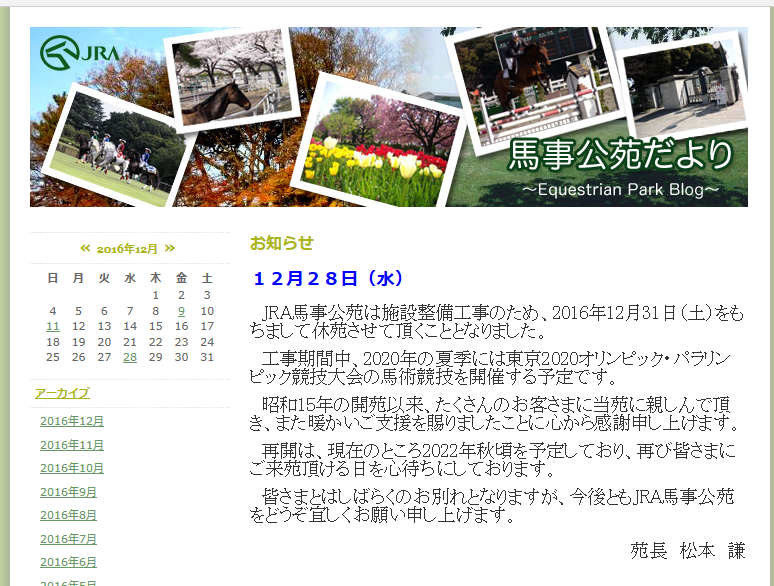 JRA

馬事公苑だより
~Equestrian Park Blog~

« 2016年12月 »

| 日 | 月 | 火 | 水 | 木 | 金 | 土 |
|---|---|---|---|---|---|---|
| | | | | 1 | 2 | 3 |
| 4 | 5 | 6 | 7 | 8 | 9 | 10 |
| 11 | 12 | 13 | 14 | 15 | 16 | 17 |
| 18 | 19 | 20 | 21 | 22 | 23 | 24 |
| 25 | 26 | 27 | 28 | 29 | 30 | 31 |

アーカイブ

2016年12月
2016年11月
2016年10月
2016年9月
2016年8月
2016年7月
2016年6月
2016年5月

お知らせ

１２月２８日（水）

JRA馬事公苑は施設整備工事のため、2016年12月31日（土）をもちまして休苑させて頂くこととなりました。

工事期間中、2020年の夏季には東京2020オリンピック・パラリンピック競技大会の馬術競技を開催する予定です。

昭和15年の開苑以来、たくさんのお客さまに当苑に親しんで頂き、また暖かいご支援を賜りましたことに心から感謝申し上げます。

再開は、現在のところ2022年秋頃を予定しており、再び皆さまにご来苑頂ける日を心待ちにしております。

皆さまとはしばらくのお別れとなりますが、今後ともJRA馬事公苑をどうぞ宜しくお願い申し上げます。

苑長 松本 謙